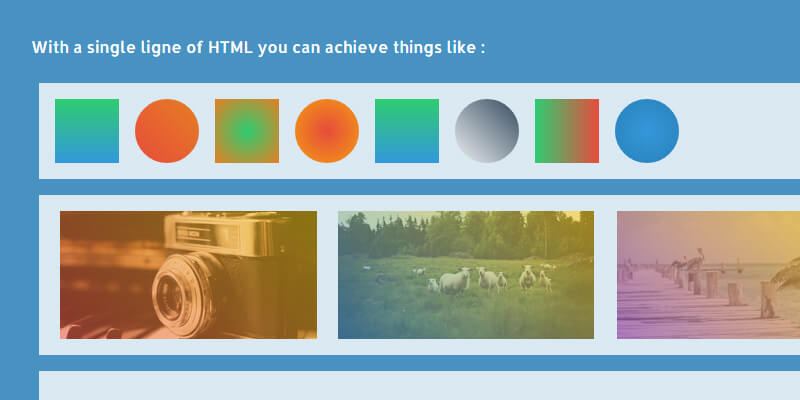 With a single ligne of HTML you can achieve things like :